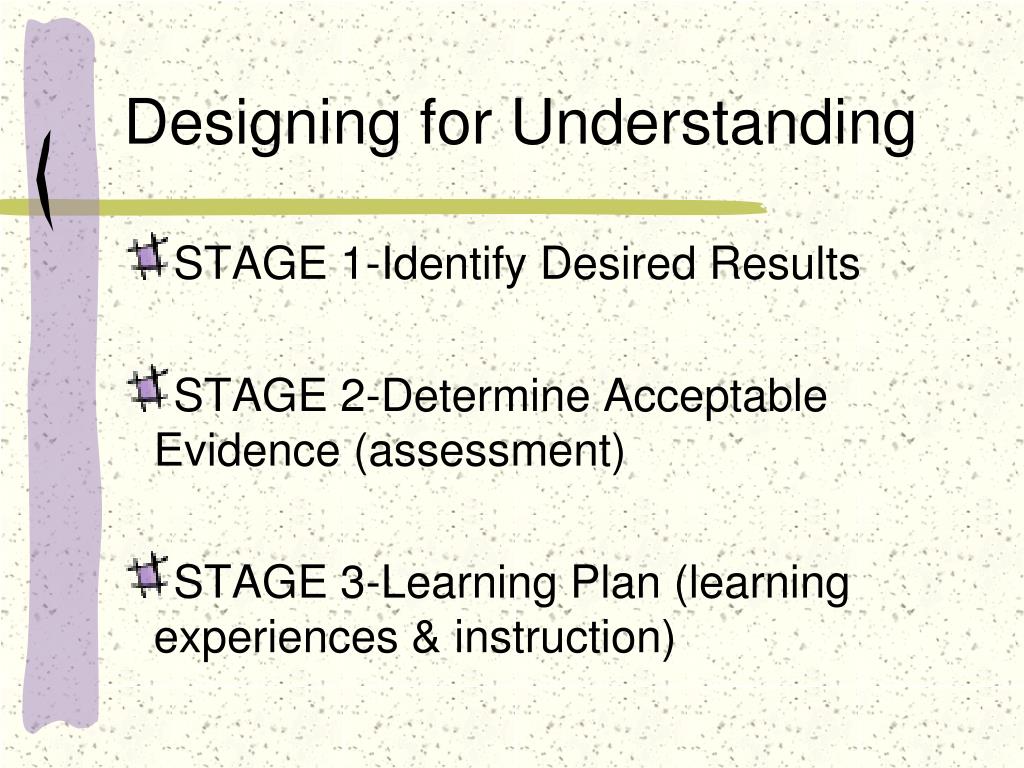 Designing for Understanding

STAGE 1-Identify Desired Results

STAGE 2-Determine Acceptable Evidence (assessment)

STAGE 3-Learning Plan (learning experiences & instruction)